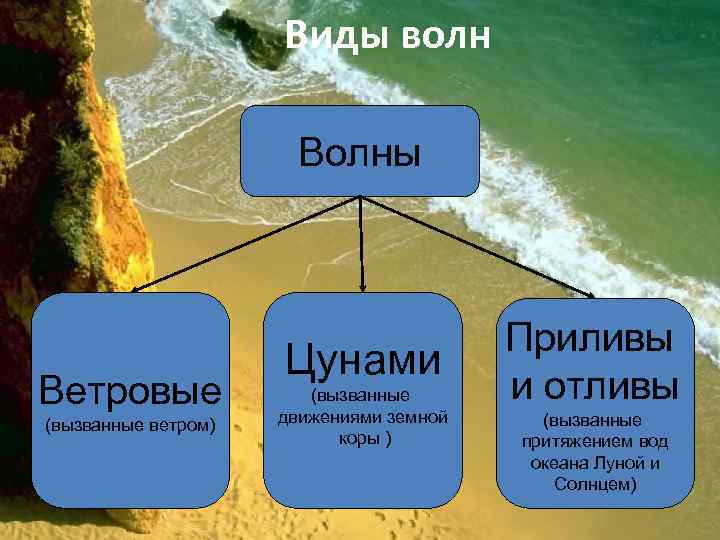 Виды волн

Волны

Ветровые
(вызванные ветром)

Цунами
(вызванные движениями земной коры )

Приливы и отливы
(вызванные притяжением вод океана Луной и Солнцем)